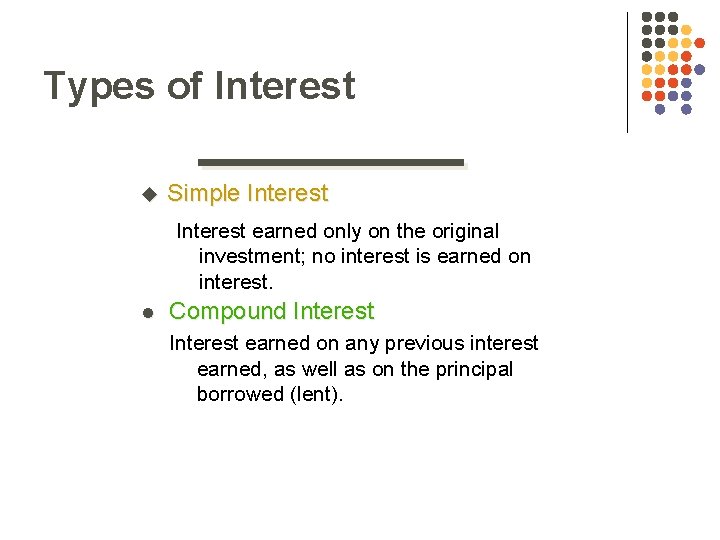 Types of Interest

◆ Simple Interest

Interest earned only on the original investment; no interest is earned on interest.

● Compound Interest

Interest earned on any previous interest earned, as well as on the principal borrowed (lent).